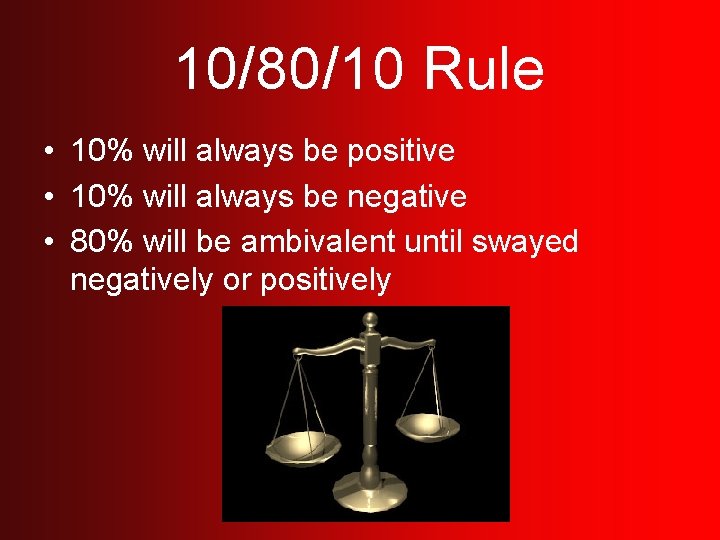 10/80/10 Rule

• 10% will always be positive
• 10% will always be negative
• 80% will be ambivalent until swayed negatively or positively